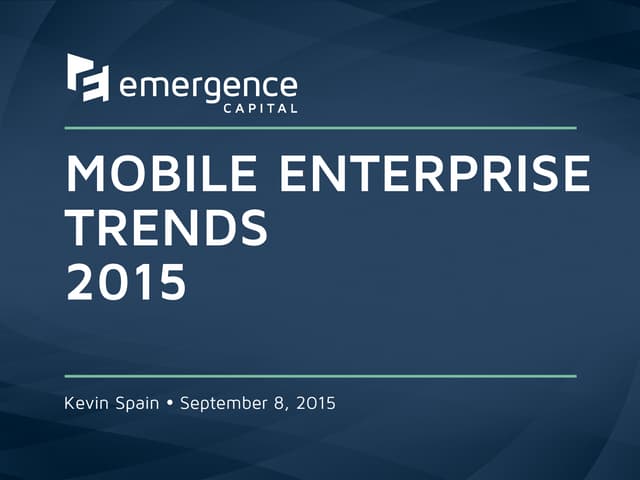 emergence
CAPITAL

MOBILE ENTERPRISE TRENDS 2015

Kevin Spain • September 8, 2015